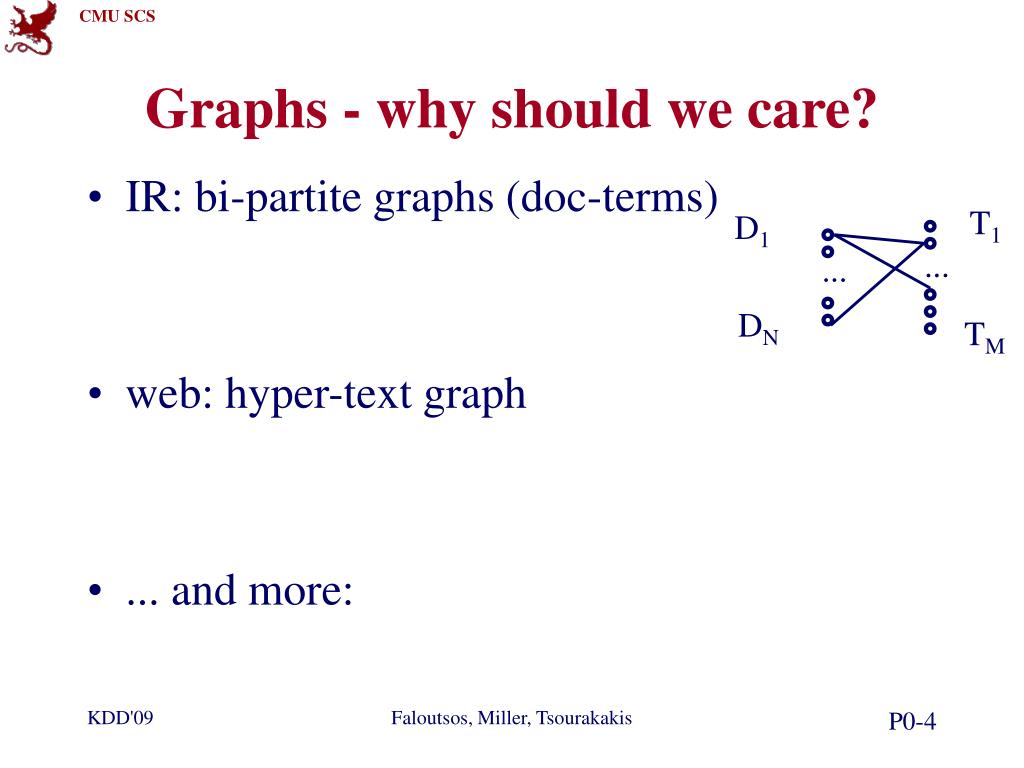 CMU SCS

Graphs - why should we care?

• IR: bi-partite graphs (doc-terms)

$D_1$
...
$D_N$
$T_1$
...
$T_M$

• web: hyper-text graph

• ... and more:

KDD'09
Faloutsos, Miller, Tsourakakis
P0-4